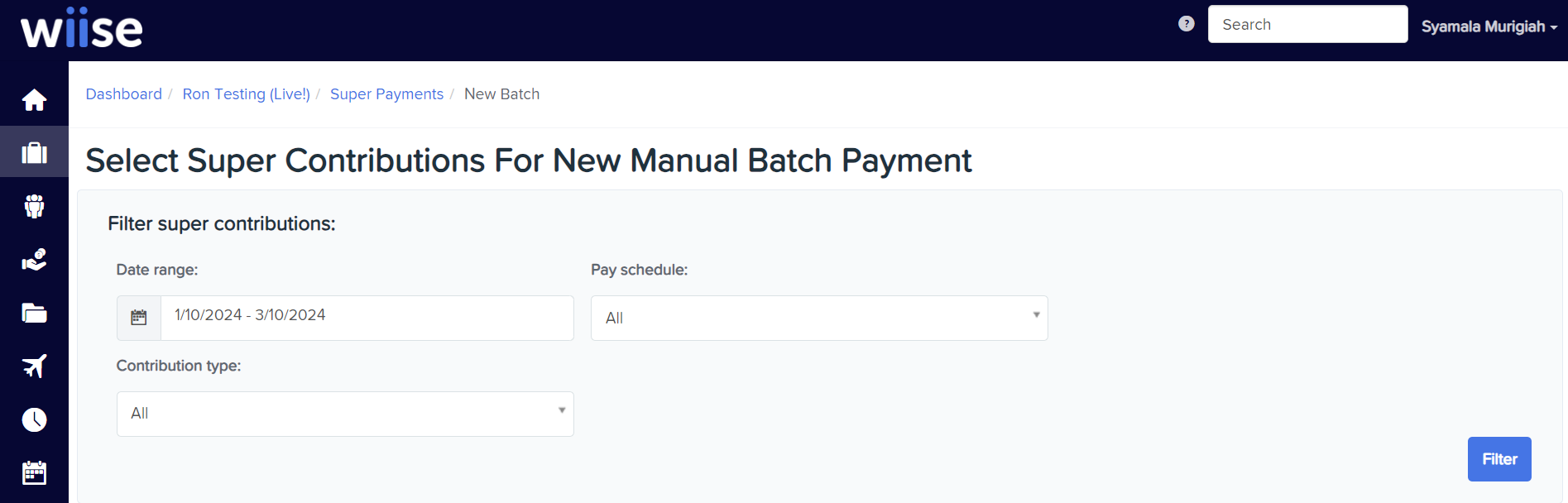 wiise

?

Search

Syamala Murigiah

Dashboard / Ron Testing (Live!) / Super Payments / New Batch

Select Super Contributions For New Manual Batch Payment

Filter super contributions:

Date range:

1/10/2024 - 3/10/2024

Pay schedule:

All

Contribution type:

All

Filter